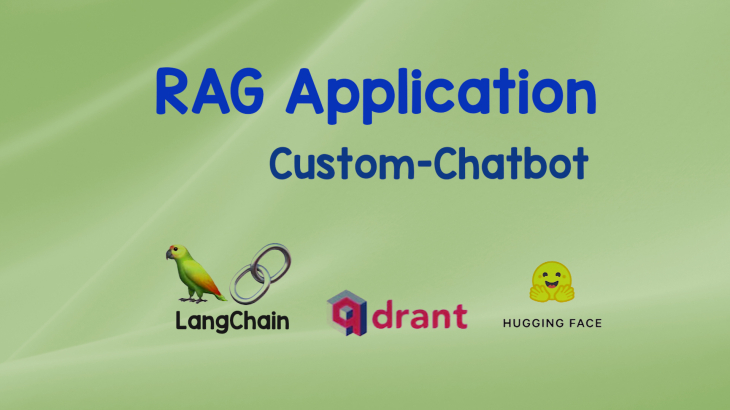 RAG Application
Custom-Chatbot

LangChain

qdrant

HUGGING FACE